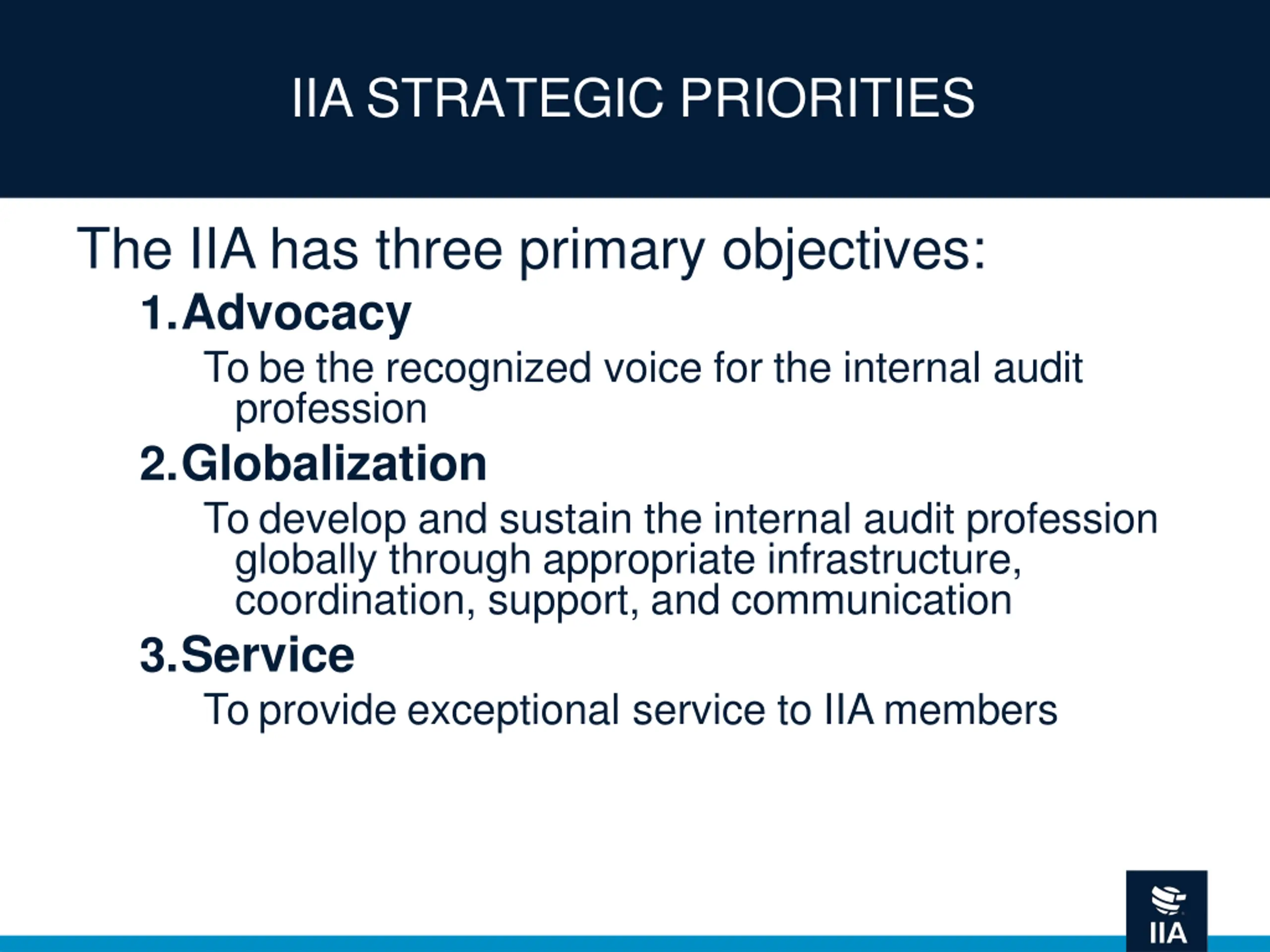 IIA STRATEGIC PRIORITIES

The IIA has three primary objectives:

1. Advocacy

To be the recognized voice for the internal audit profession

2. Globalization

To develop and sustain the internal audit profession globally through appropriate infrastructure, coordination, support, and communication

3. Service

To provide exceptional service to IIA members

IIA